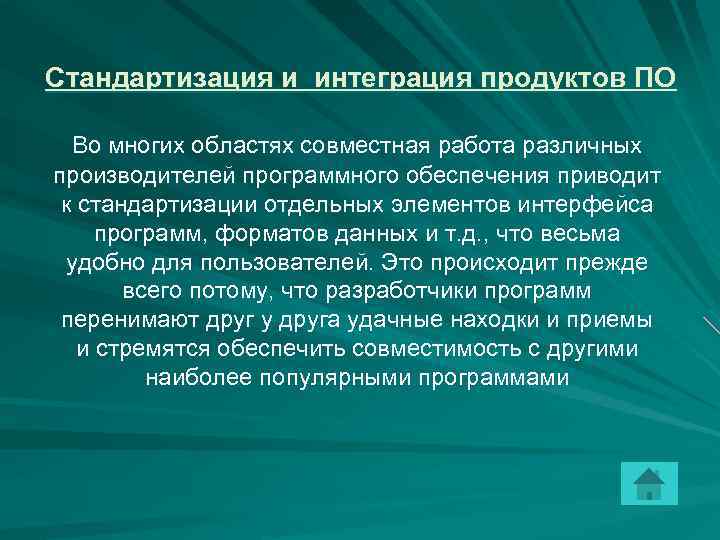 Стандартизация и  интеграция продуктов ПО

Во многих областях совместная работа различных производителей программного обеспечения приводит к стандартизации отдельных элементов интерфейса программ, форматов данных и т.д., что весьма удобно для пользователей. Это происходит прежде всего потому, что разработчики программ перенимают друг у друга удачные находки и приемы и стремятся обеспечить совместимость с другими наиболее популярными программами